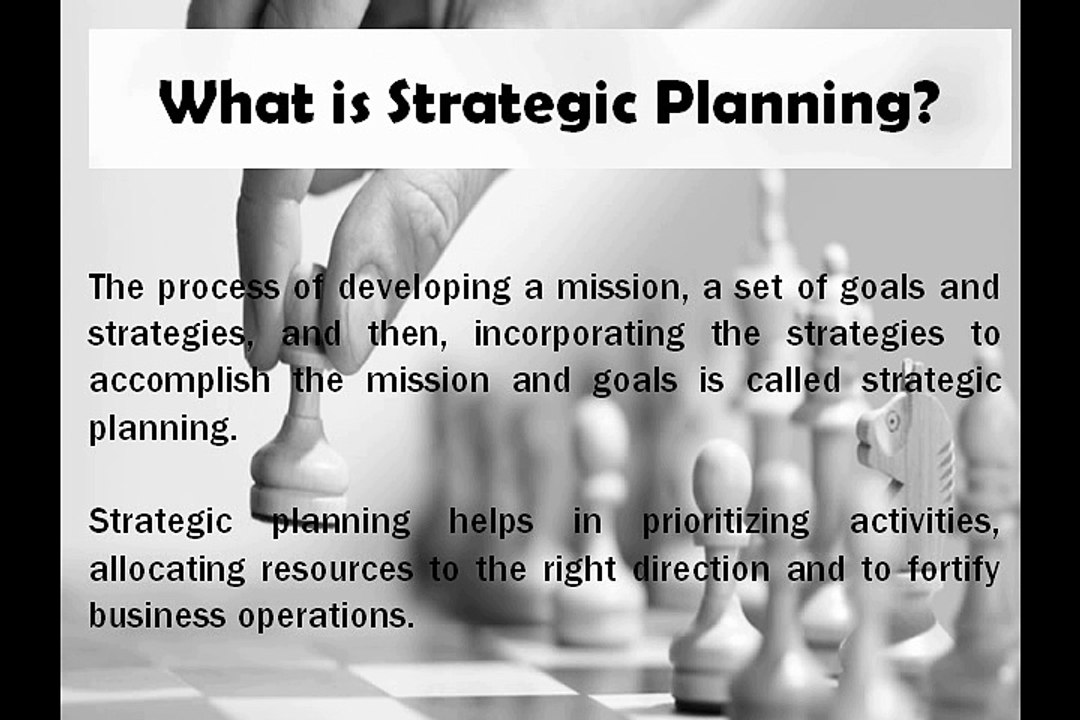 What is Strategic Planning?

The process of developing a mission, a set of goals and strategies, and then, incorporating the strategies to accomplish the mission and goals is called strategic planning.

Strategic planning helps in prioritizing activities, allocating resources to the right direction and to fortify business operations.